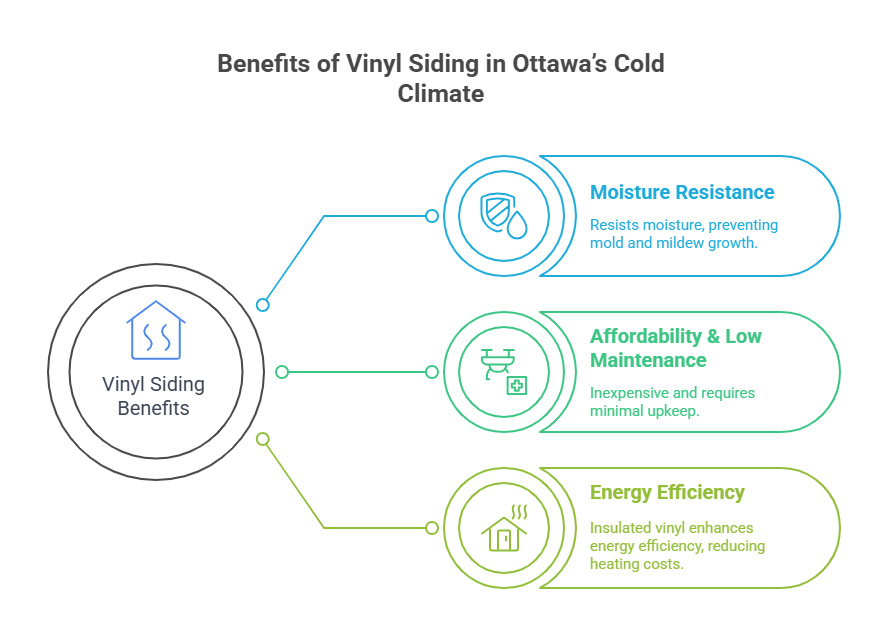 Benefits of Vinyl Siding in Ottawa's Cold Climate

Vinyl Siding Benefits

Moisture Resistance

Resists moisture, preventing mold and mildew growth.

Affordability & Low Maintenance

Inexpensive and requires minimal upkeep.

Energy Efficiency

Insulated vinyl enhances energy efficiency, reducing heating costs.